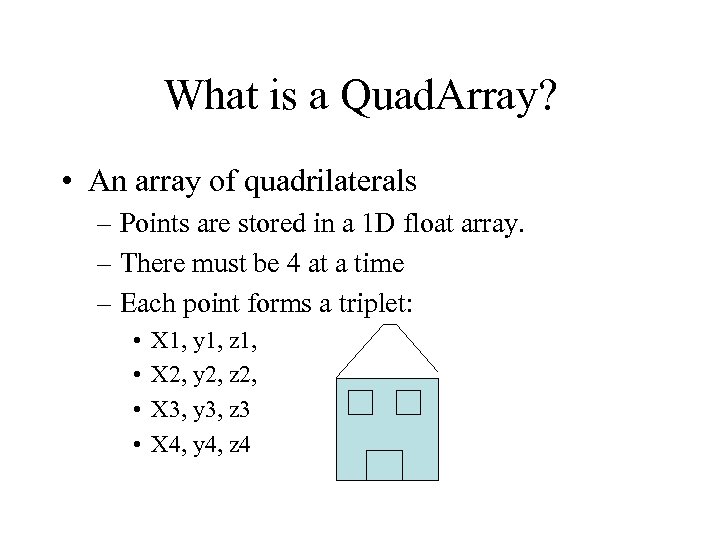 What is a QuadArray?

• An array of quadrilaterals
– Points are stored in a 1D float array.
– There must be 4 at a time
– Each point forms a triplet:
• X1, y1, z1,
• X2, y2, z2,
• X3, y3, z3
• X4, y4, z4